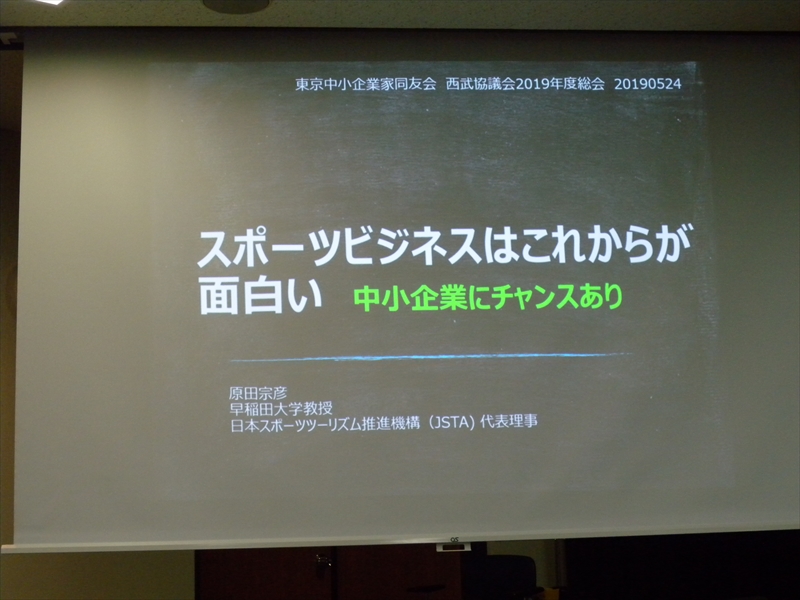 東京中小企業家同友会　西武協議会2019年度総会　20190524

スポーツビジネスはこれからが面白い　中小企業にチャンスあり

原田宗彦
早稲田大学教授
日本スポーツツーリズム推進機構（JSTA）代表理事